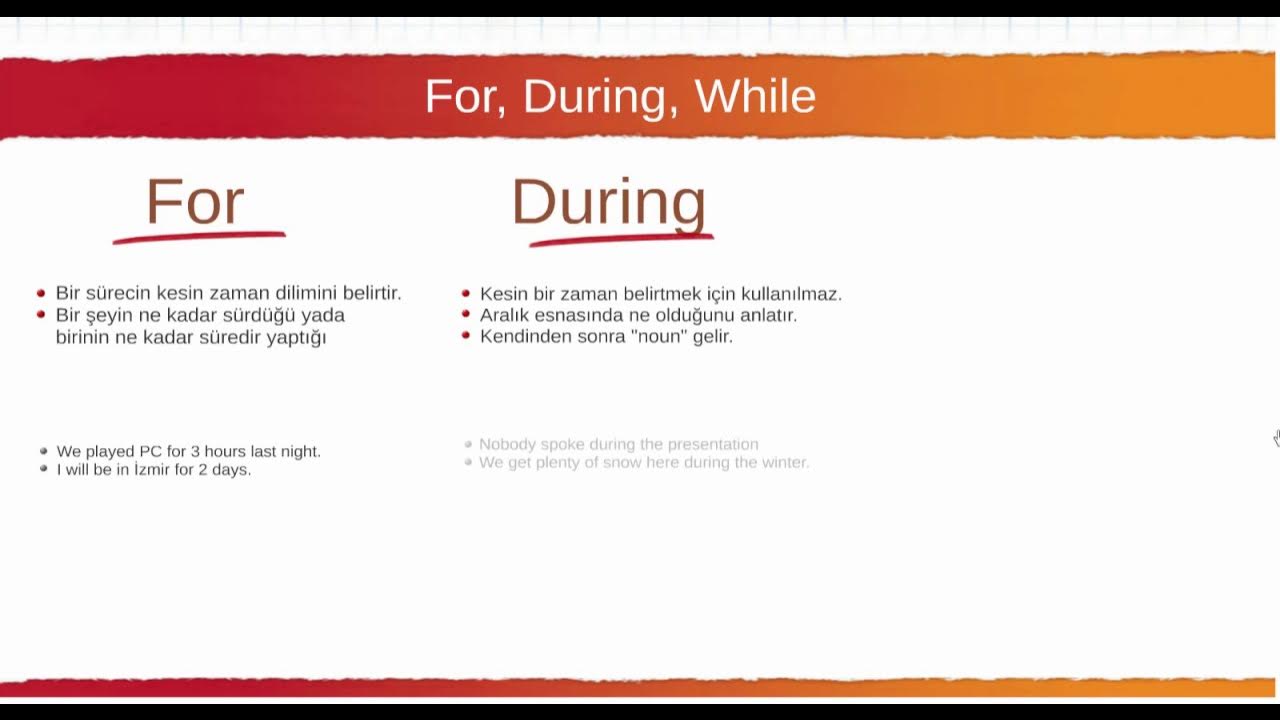 For, During, While

For

- Bir sürecin kesin zaman dilimini belirtir.
- Bir şeyin ne kadar sürdüğü yada birinin ne kadar süredir yaptığı

- We played PC for 3 hours last night.
- I will be in İzmir for 2 days.

During

- Kesin bir zaman belirtmek için kullanılmaz.
- Aralık esnasında ne olduğunu anlatır.
- Kendinden sonra "noun" gelir.

- Nobody spoke during the presentation
- We get plenty of snow here during the winter.